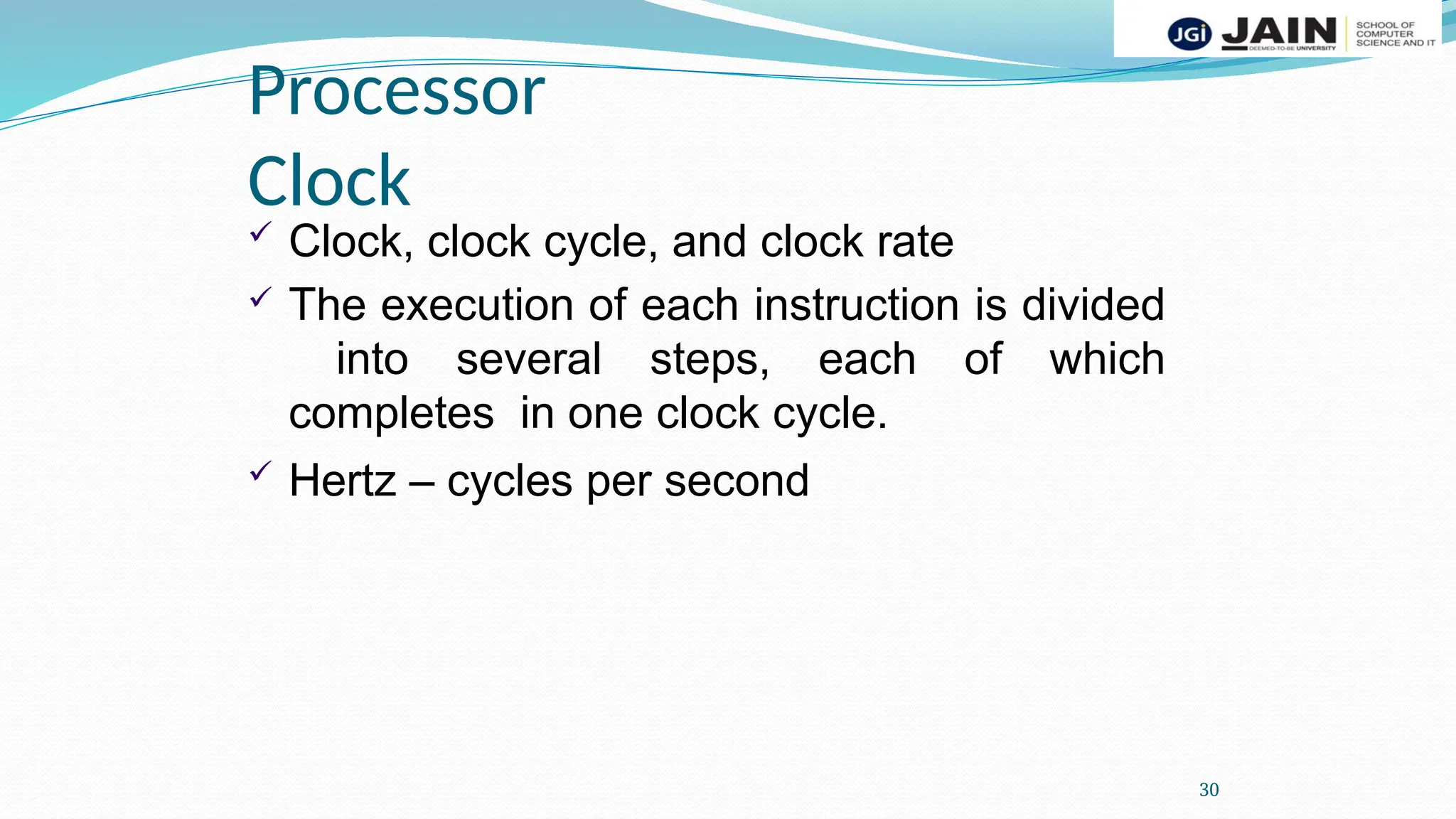 JGi JAIN DEEMED-TO-BE UNIVERSITY SCHOOL OF COMPUTER SCIENCE AND IT

Processor Clock

✓ Clock, clock cycle, and clock rate

✓ The execution of each instruction is divided into several steps, each of which completes in one clock cycle.

✓ Hertz – cycles per second

30